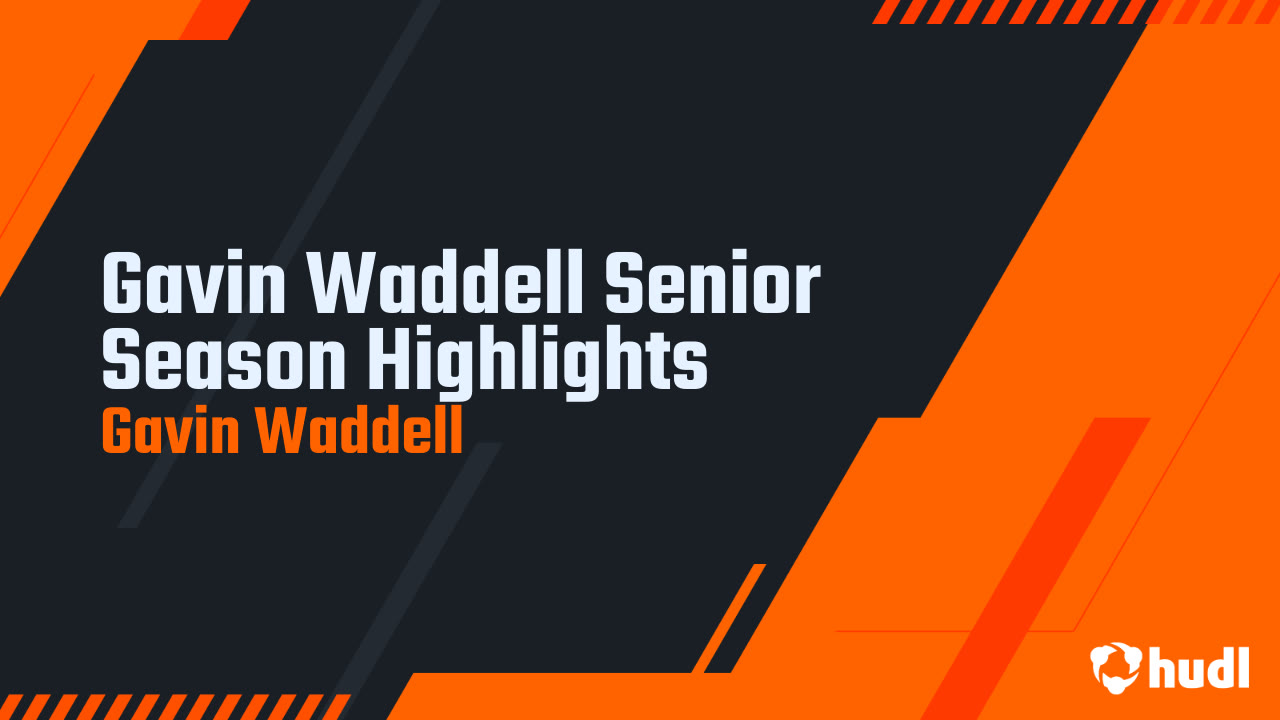 Gavin Waddell Senior Season Highlights
Gavin Waddell

hudl